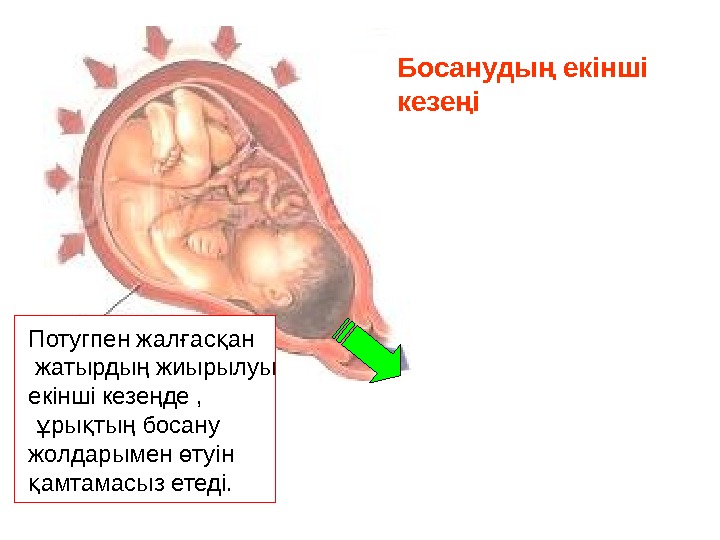 Босанудың екінші кезеңі

Потугпен жалғасқан жатырдың жиырылуы екінші кезеңде , ұрықтың босану жолдарымен өтуін қамтамасыз етеді.